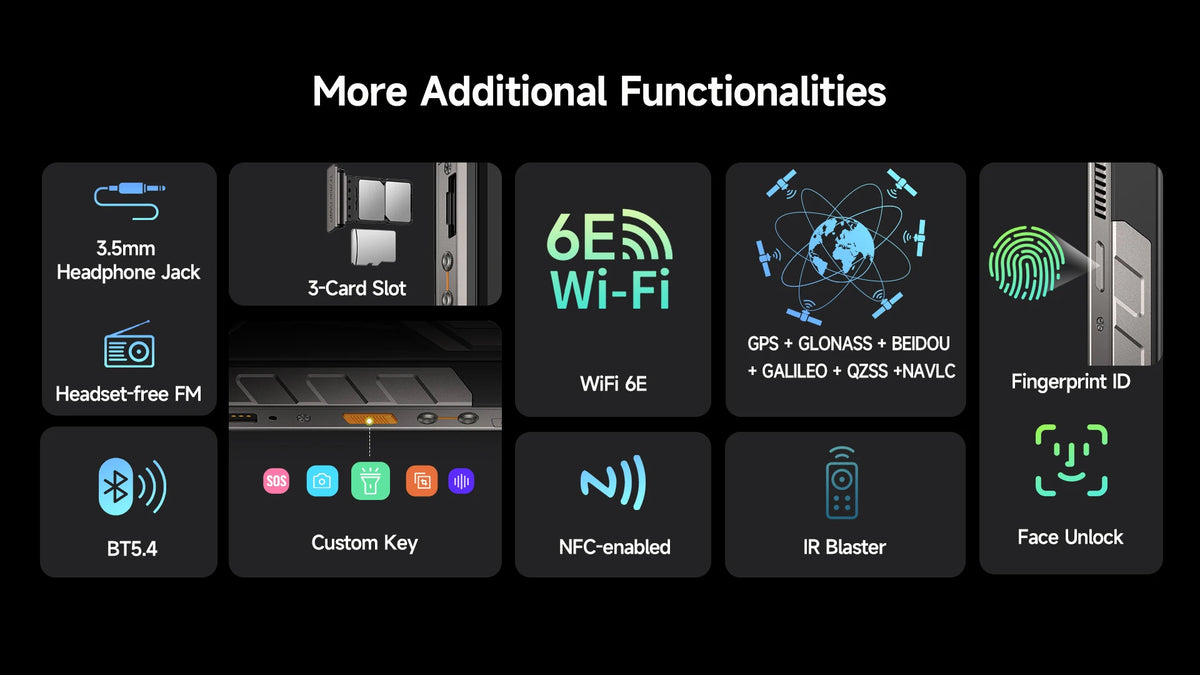 More Additional Functionalities

3.5mm Headphone Jack

Headset-free FM

BT5.4

3-Card Slot

SOS

Custom Key

6E
Wi-Fi

WiFi 6E

NFC-enabled

GPS + GLONASS + BEIDOU + GALILEO + QZSS +NAVLC

IR Blaster

Fingerprint ID

Face Unlock